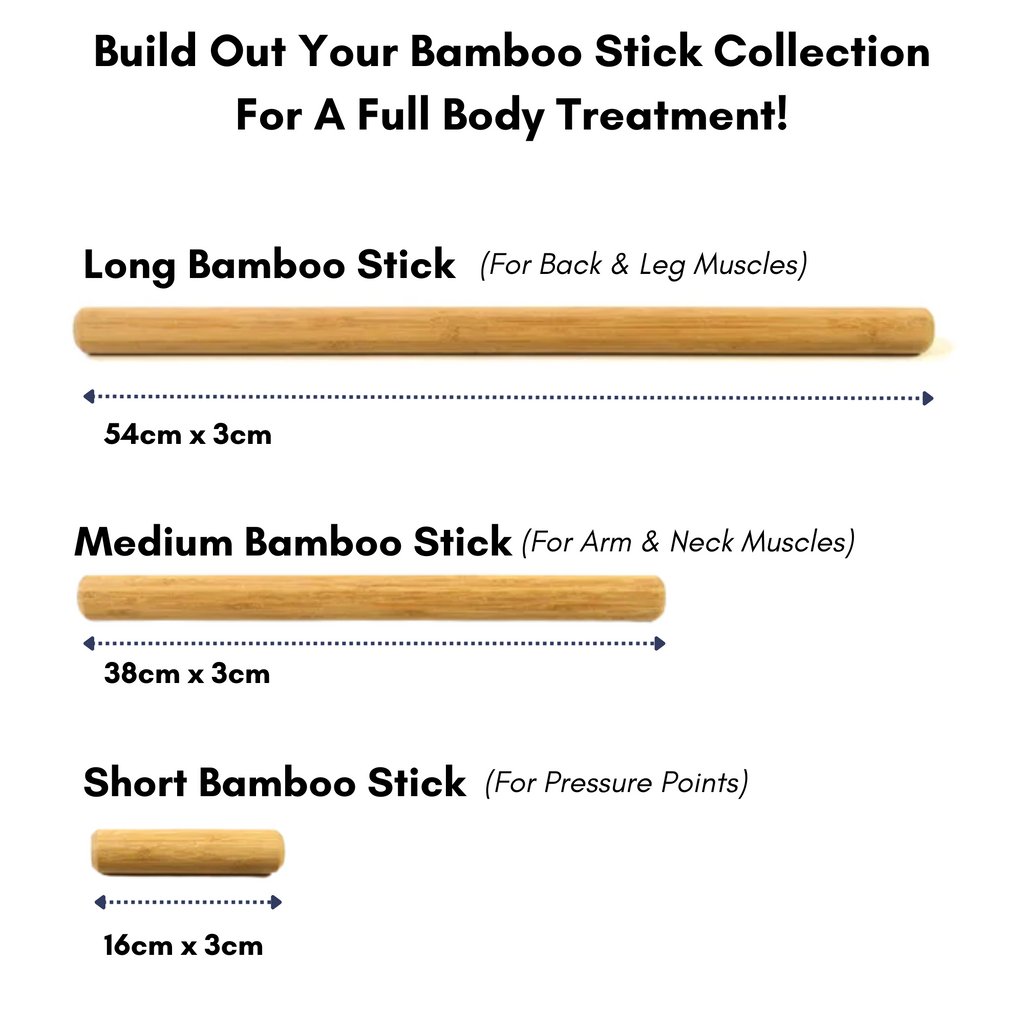 Build Out Your Bamboo Stick Collection For A Full Body Treatment!

Long Bamboo Stick (For Back & Leg Muscles)

54cm x 3cm

Medium Bamboo Stick (For Arm & Neck Muscles)

38cm x 3cm

Short Bamboo Stick (For Pressure Points)

16cm x 3cm